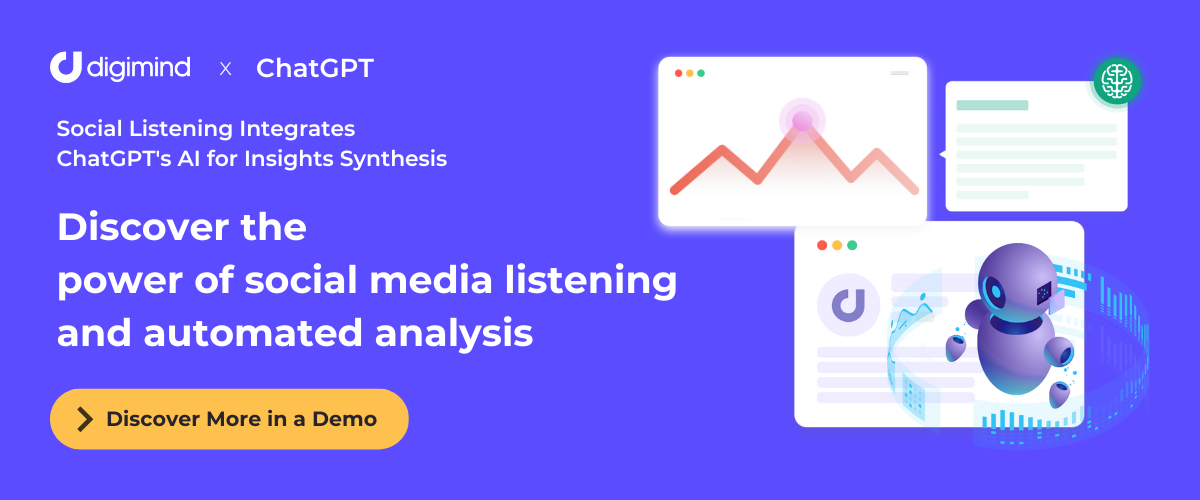 digimind x ChatGPT

Social Listening Integrates ChatGPT's AI for Insights Synthesis

Discover the power of social media listening and automated analysis

Discover More in a Demo